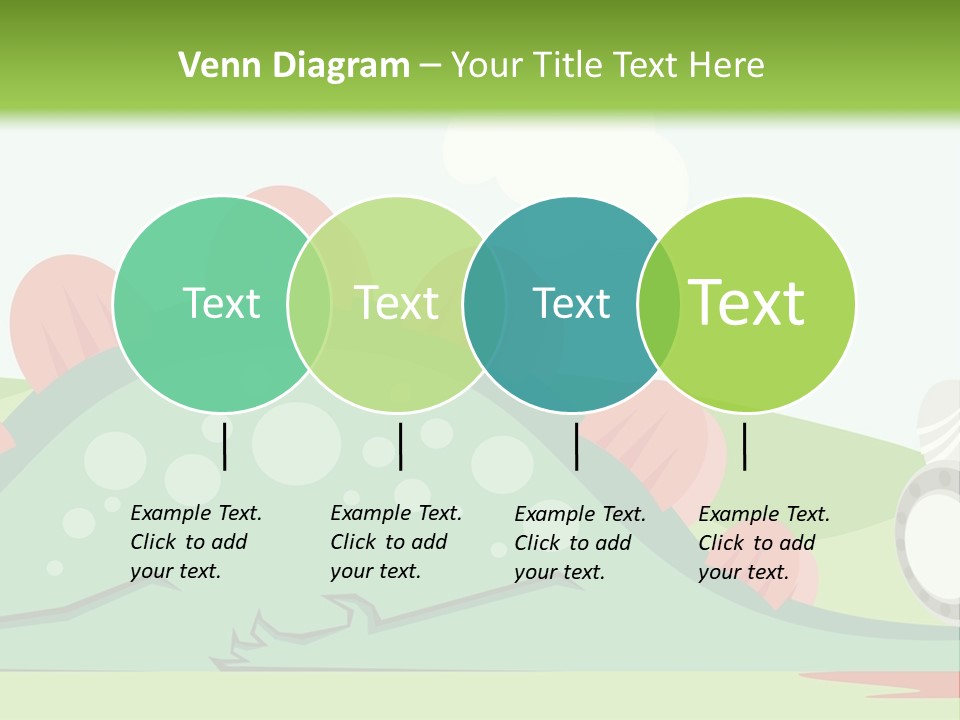 Venn Diagram – Your Title Text Here

Text

Text

Text

Text

Example Text. Click to add your text.

Example Text. Click to add your text.

Example Text. Click to add your text.

Example Text. Click to add your text.